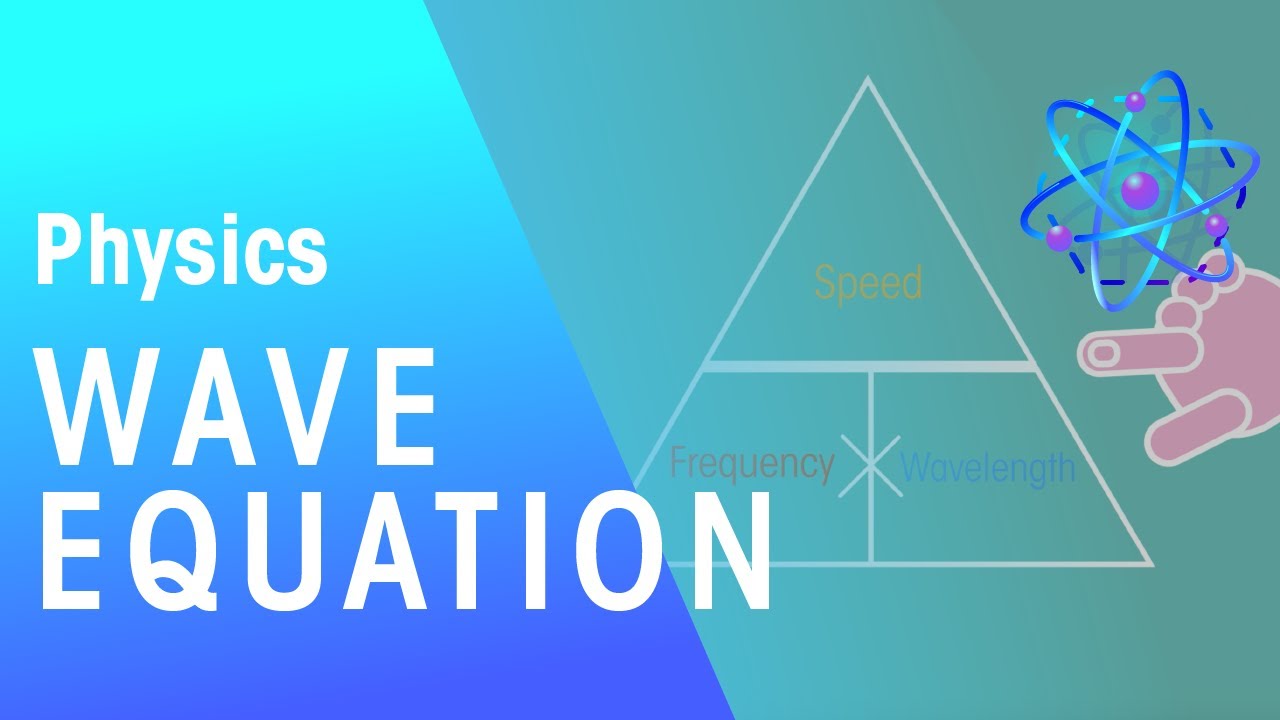 Physics
WAVE EQUATION

Speed
Frequency × Wavelength